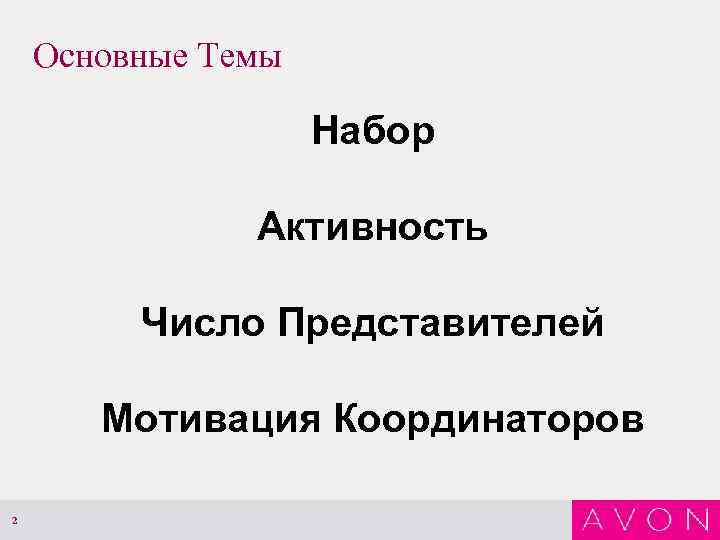 Основные Темы

Набор

Активность

Число Представителей

Мотивация Координаторов

2

AVON